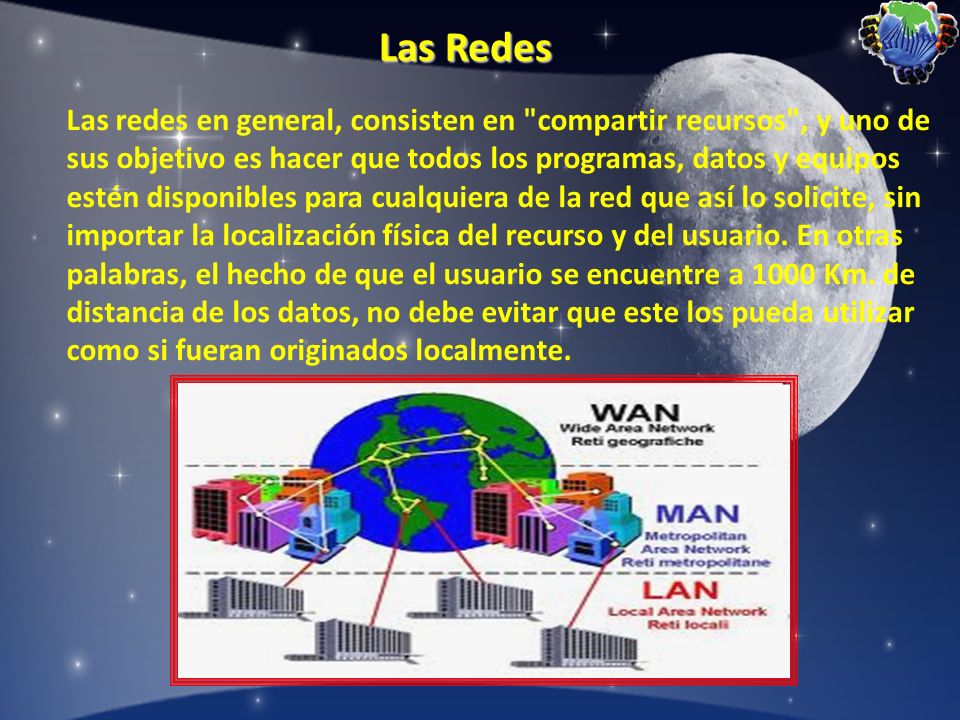 Las Redes

Las redes en general, consisten en "compartir recursos", y uno de sus objetivo es hacer que todos los programas, datos y equipos estén disponibles para cualquiera de la red que así lo solicite, sin importar la localización física del recurso y del usuario. En otras palabras, el hecho de que el usuario se encuentre a 1000 Km. de distancia de los datos, no debe evitar que este los pueda utilizar como si fueran originados localmente.

WAN
Wide Area Network
Reti geografiche

MAN
Metropolitan
Area Network
Reti metropolitane

LAN
Local Area Network
Reti locali